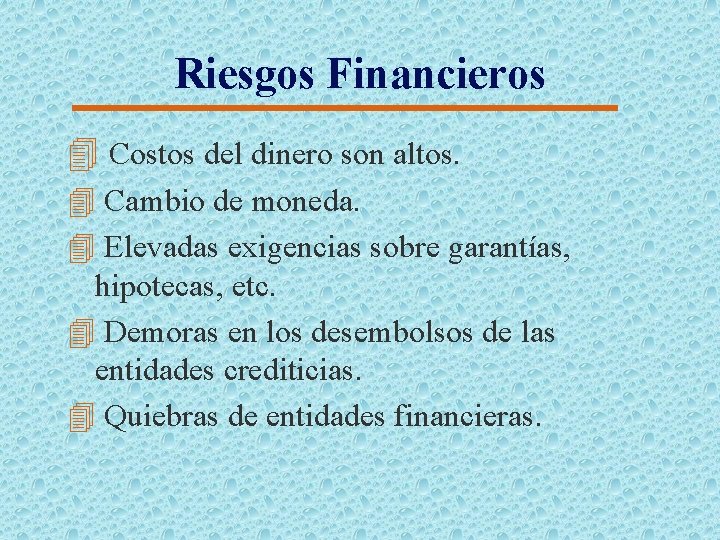 Riesgos Financieros

Costos del dinero son altos.

Cambio de moneda.

Elevadas exigencias sobre garantías, hipotecas, etc.

Demoras en los desembolsos de las entidades crediticias.

Quiebras de entidades financieras.